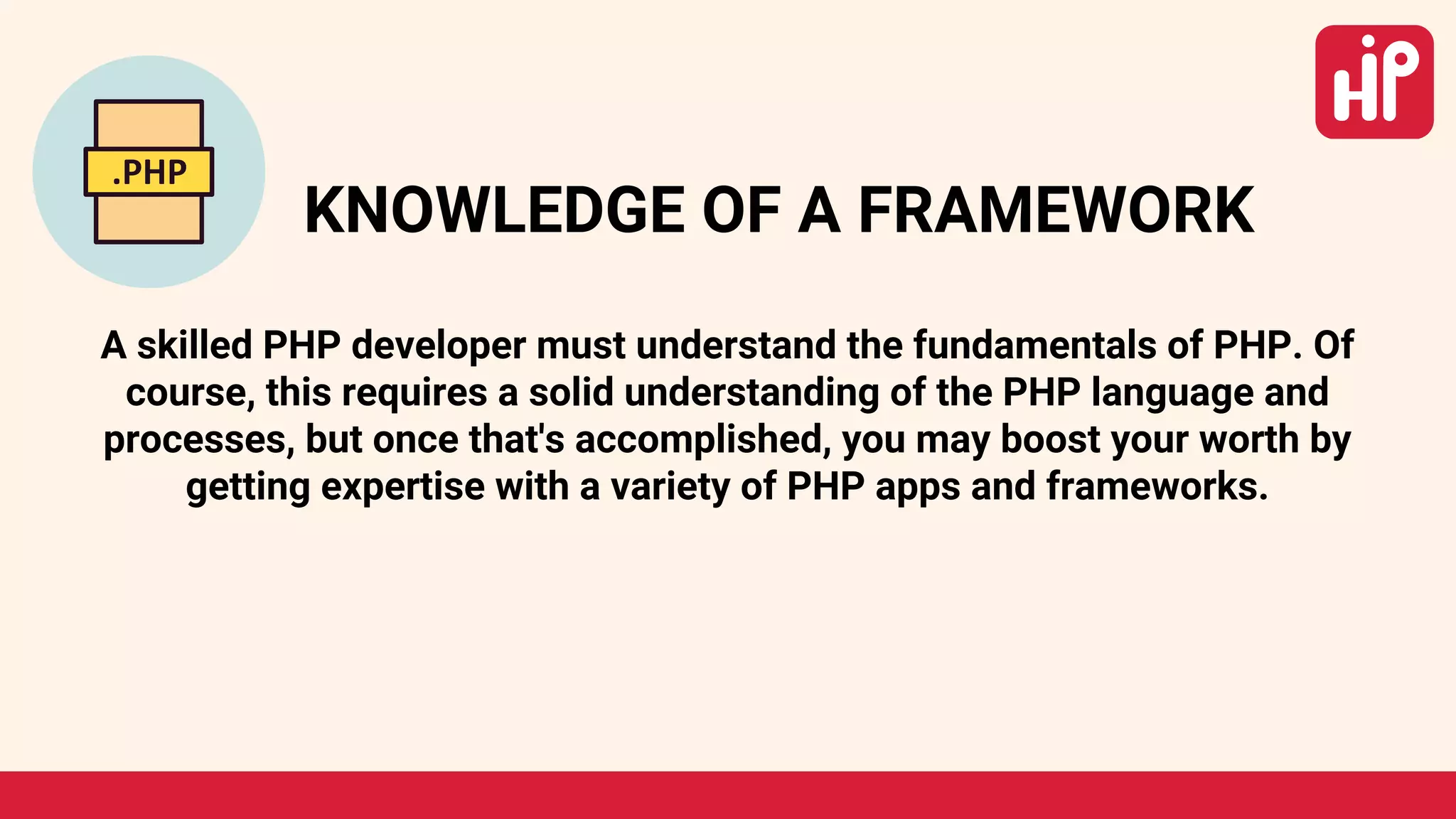 .PHP

HiP

KNOWLEDGE OF A FRAMEWORK

A skilled PHP developer must understand the fundamentals of PHP. Of course, this requires a solid understanding of the PHP language and processes, but once that's accomplished, you may boost your worth by getting expertise with a variety of PHP apps and frameworks.